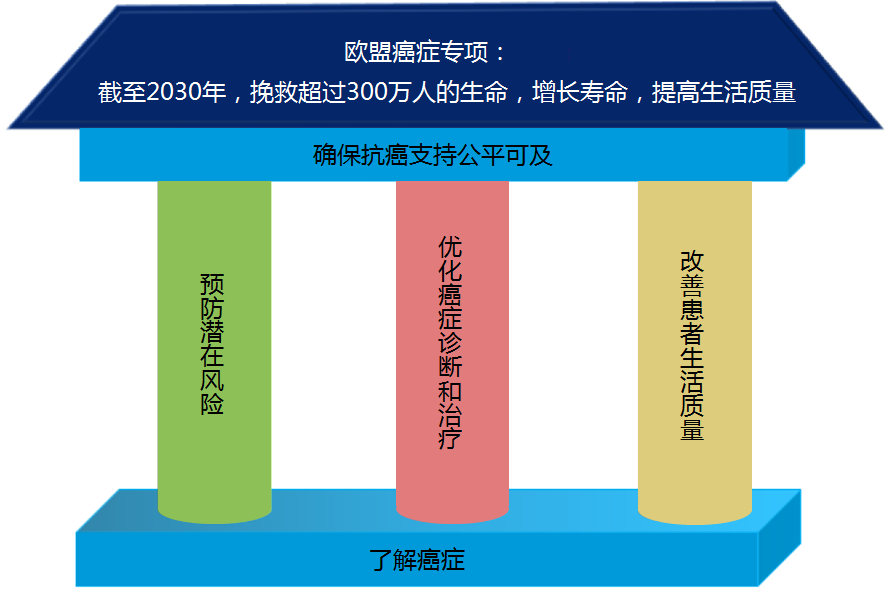 欧盟癌症专项：
截至2030年，挽救超过300万人的生命，增长寿命，提高生活质量

确保抗癌支持公平可及

预防潜在风险

优化癌症诊断和治疗

改善患者生活质量

了解癌症